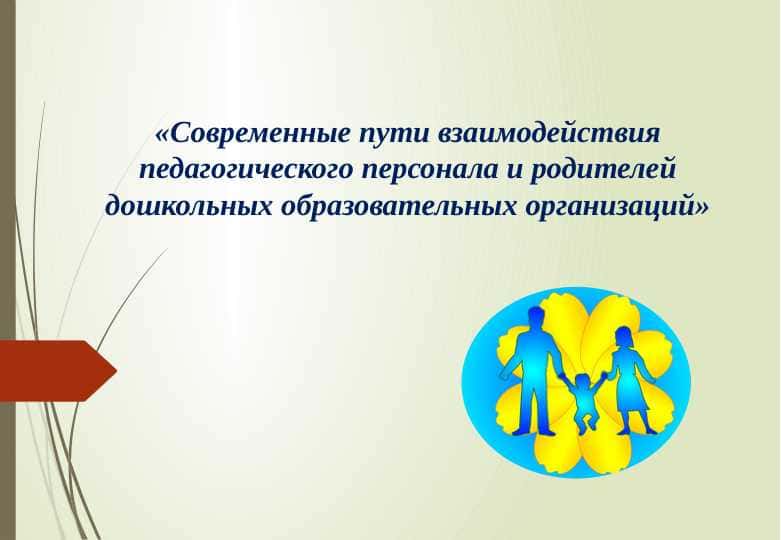 «Современные пути взаимодействия педагогического персонала и родителей дошкольных образовательных организаций»